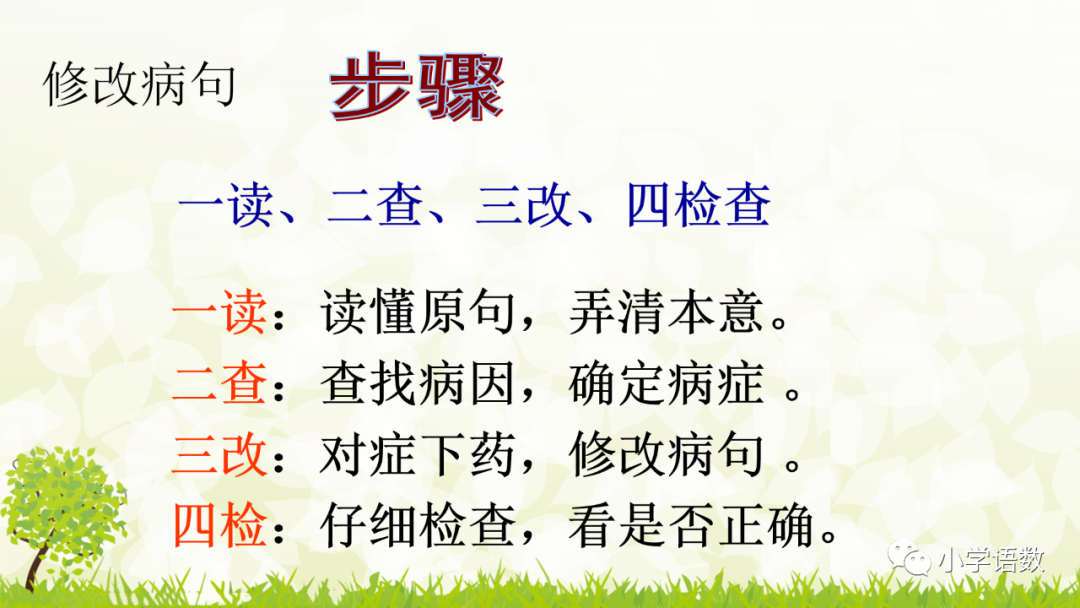 修改病句 步骤

一读、二查、三改、四检查

一读：读懂原句，弄清本意。
二查：查找病因，确定病症 。
三改：对症下药，修改病句 。
四检：仔细检查，看是否正确。

小学语数